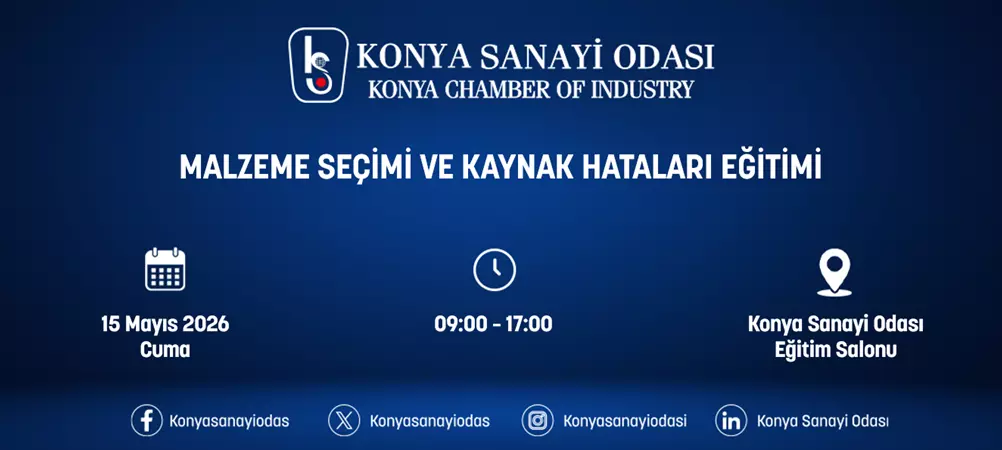 KONYA SANAYİ ODASI
KONYA CHAMBER OF INDUSTRY

MALZEME SEÇİMİ VE KAYNAK HATALARI EĞİTİMİ

15 Mayıs 2026
Cuma

09:00 - 17:00

Konya Sanayi Odası
Eğitim Salonu

Konyasanayiodas
Konyasanayiodas
Konyasanayiodasi
Konya Sanayi Odası